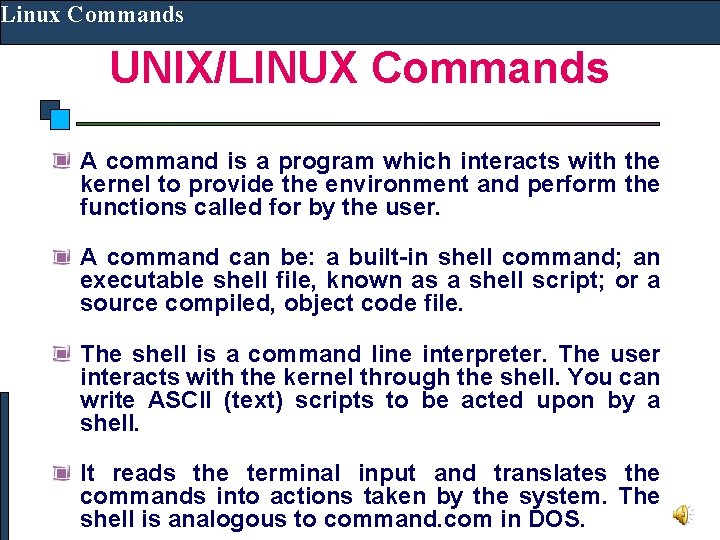 Linux Commands

UNIX/LINUX Commands

A command is a program which interacts with the kernel to provide the environment and perform the functions called for by the user.

A command can be: a built-in shell command; an executable shell file, known as a shell script; or a source compiled, object code file.

The shell is a command line interpreter. The user interacts with the kernel through the shell. You can write ASCII (text) scripts to be acted upon by a shell.

It reads the terminal input and translates the commands into actions taken by the system. The shell is analogous to command.com in DOS.